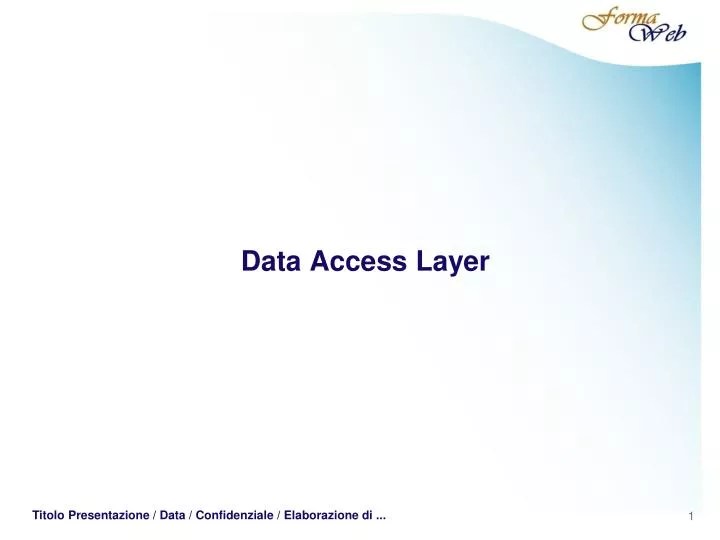 Forma Web

Data Access Layer

Titolo Presentazione / Data / Confidenziale / Elaborazione di ...

1